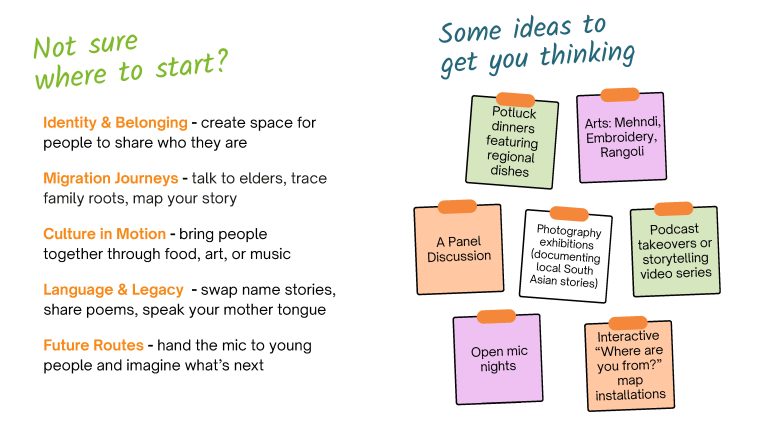 Not sure where to start?

Identity & Belonging - create space for people to share who they are

Migration Journeys - talk to elders, trace family roots, map your story

Culture in Motion - bring people together through food, art, or music

Language & Legacy - swap name stories, share poems, speak your mother tongue

Future Routes - hand the mic to young people and imagine what's next

Some ideas to get you thinking

Potluck dinners featuring regional dishes

Arts: Mehndi, Embroidery, Rangoli

A Panel Discussion

Photography exhibitions (documenting local South Asian stories)

Podcast takeovers or storytelling video series

Open mic nights

Interactive "Where are you from?" map installations